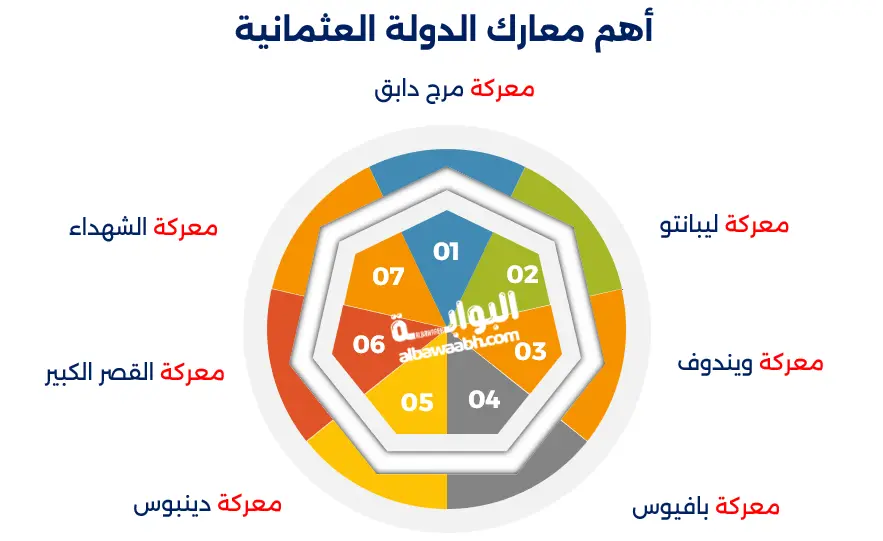 أهم معارك الدولة العثمانية

معركة مرج دابق

معركة ليبانتو

معركة ويندوف

معركة بافيوس

معركة دينبوس

معركة القصر الكبير

معركة الشهداء

01
02
03
04
05
06
07

البوابة
albawaabh.com